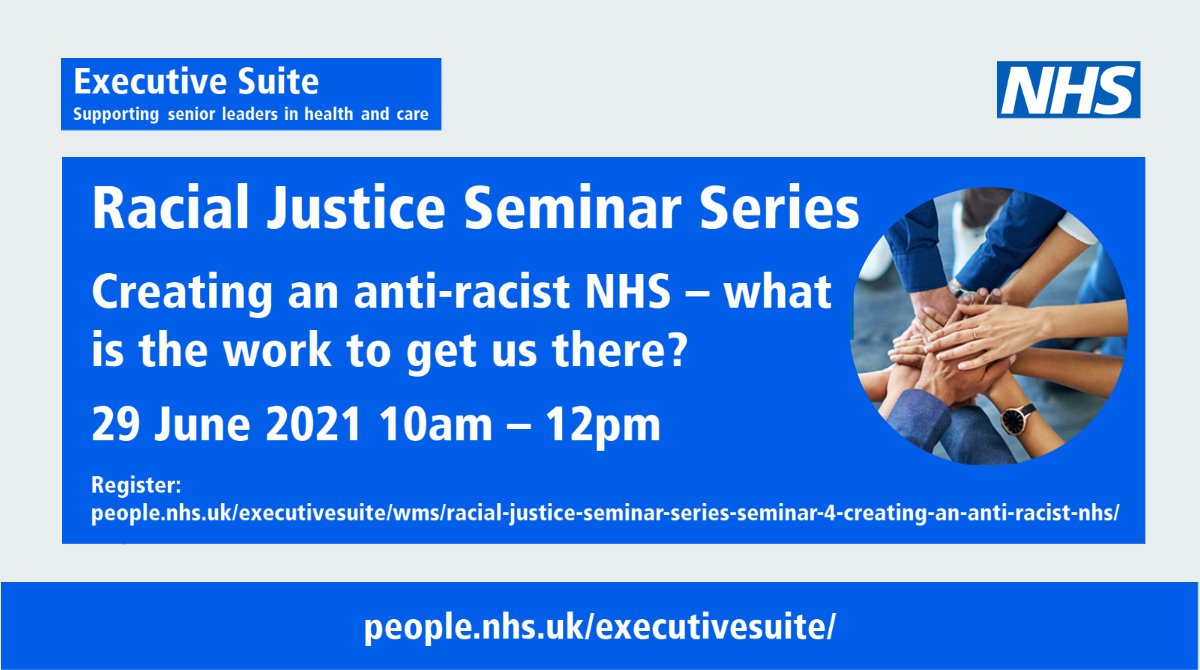 Executive Suite
Supporting senior leaders in health and care

NHS

Racial Justice Seminar Series

Creating an anti-racist NHS – what is the work to get us there?

29 June 2021 10am – 12pm

Register:
people.nhs.uk/executivesuite/wms/racial-justice-seminar-series-seminar-4-creating-an-anti-racist-nhs/

people.nhs.uk/executivesuite/